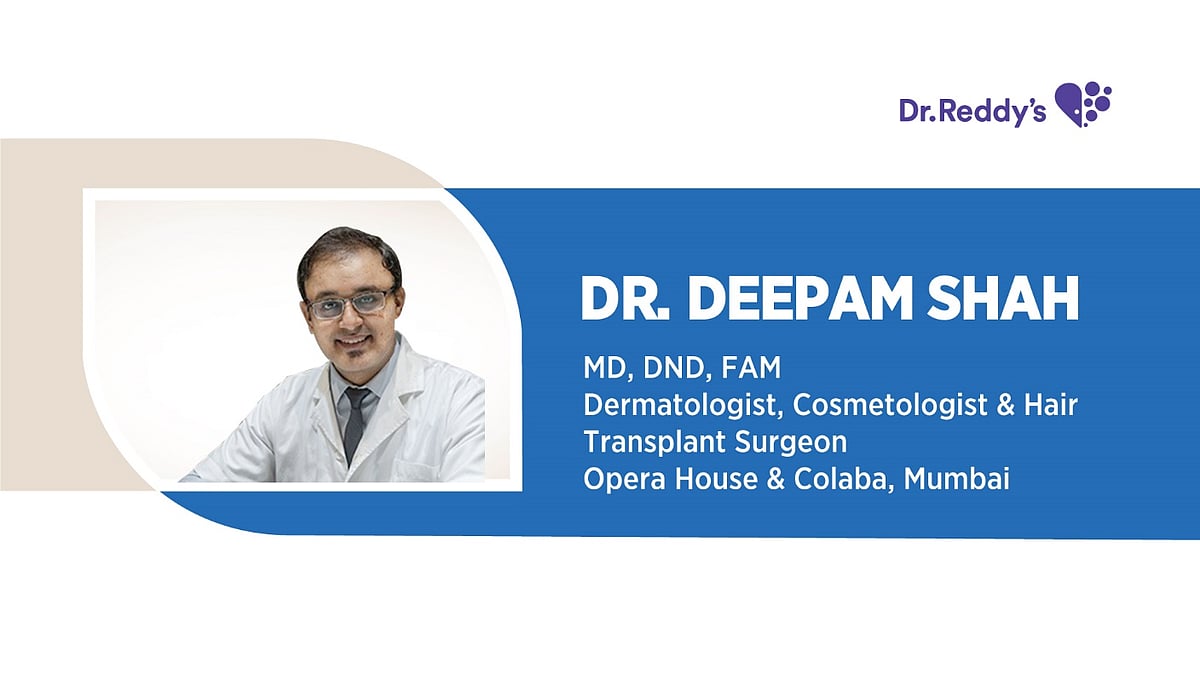 Dr.Reddy's

DR. DEEPAM SHAH

MD, DND, FAM
Dermatologist, Cosmetologist & Hair Transplant Surgeon
Opera House & Colaba, Mumbai